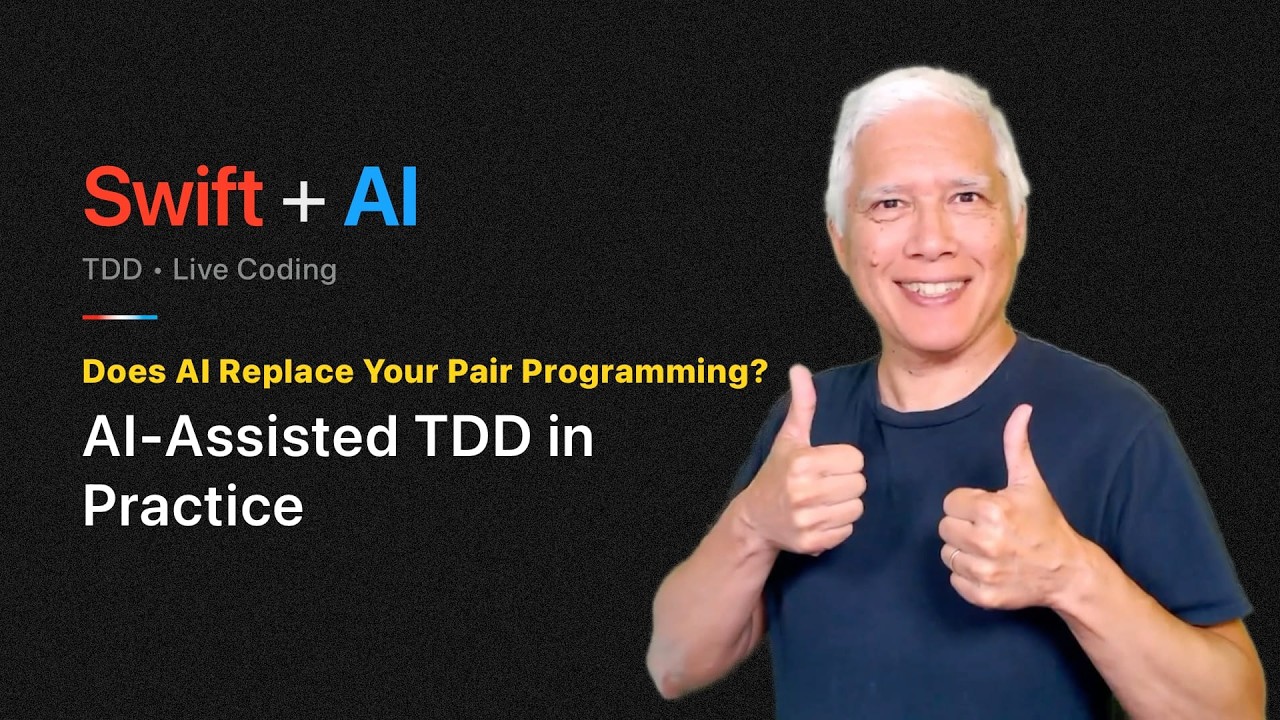 Swift + AI

TDD • Live Coding

Does AI Replace Your Pair Programming?

AI-Assisted TDD in Practice